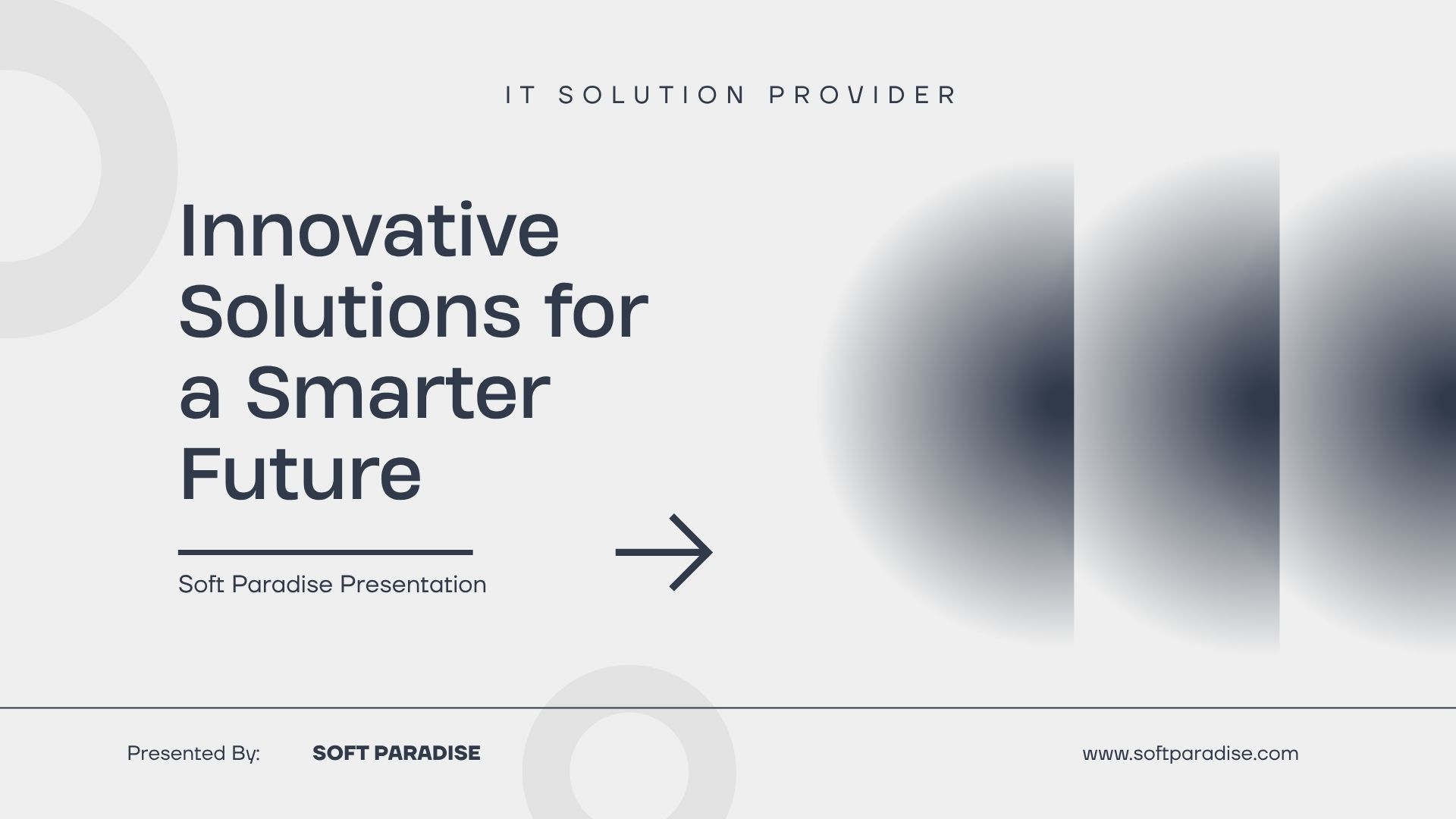 IT SOLUTION PROVIDER

Innovative Solutions for a Smarter Future

Soft Paradise Presentation

Presented By: SOFT PARADISE

www.softparadise.com